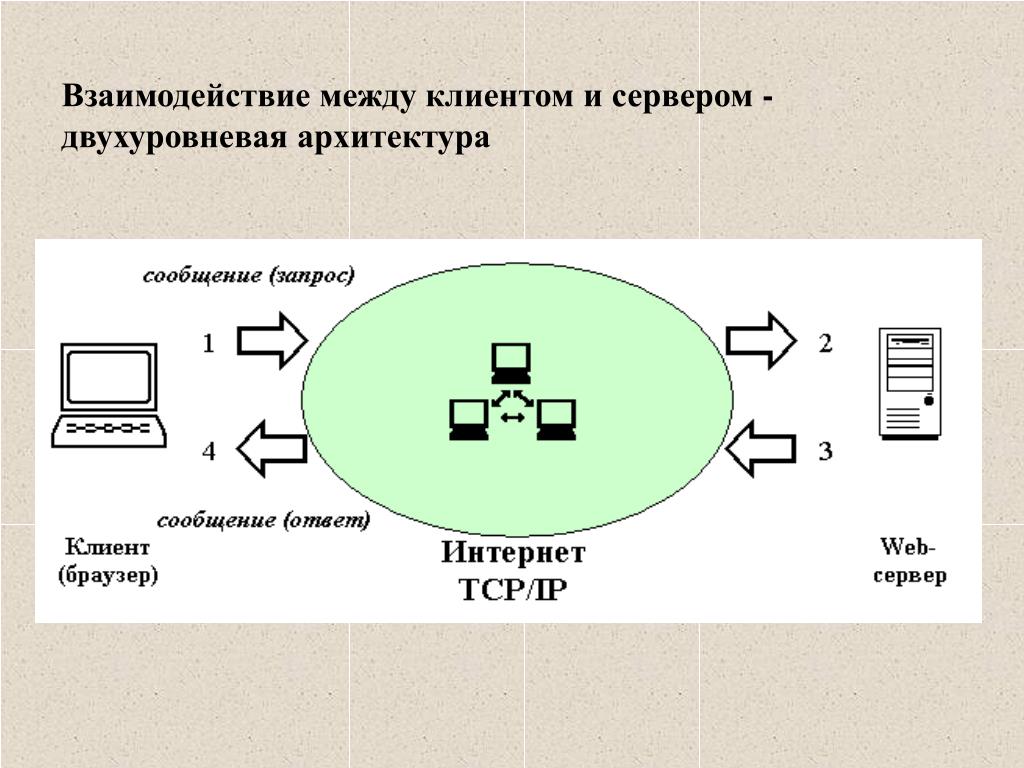 Взаимодействие между клиентом и сервером - двухуровневая архитектура

сообщение (запрос)

1

2

4

3

сообщение (ответ)

Клиент (браузер)

Интернет TCP/IP

Web-сервер